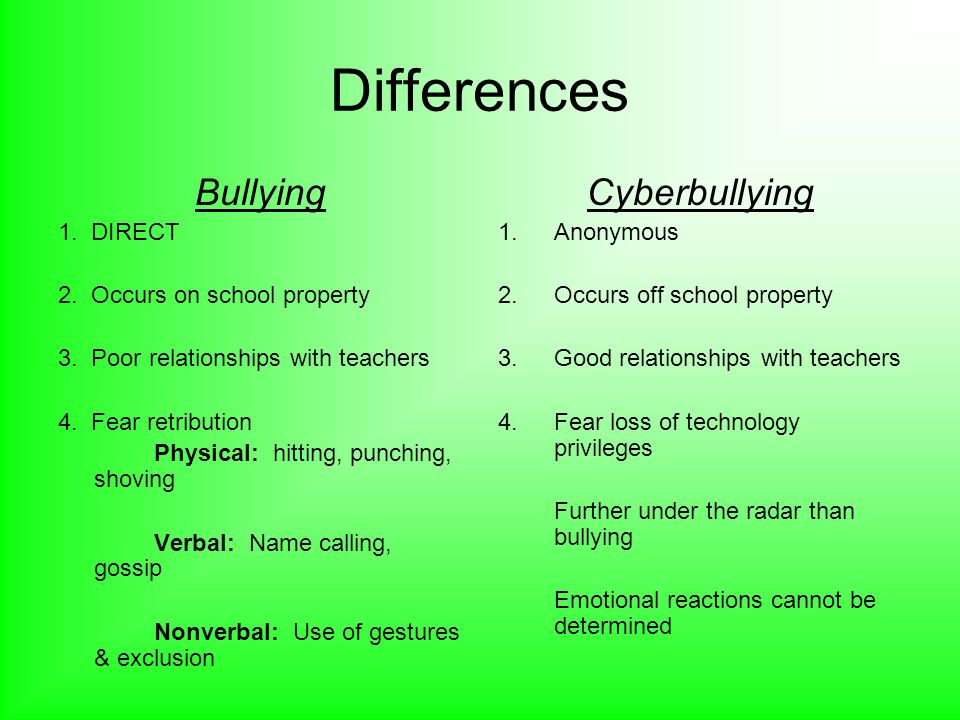 Differences

Bullying

1. DIRECT

2. Occurs on school property

3. Poor relationships with teachers

4. Fear retribution

Physical: hitting, punching, shoving

Verbal: Name calling, gossip

Nonverbal: Use of gestures & exclusion

Cyberbullying

1. Anonymous

2. Occurs off school property

3. Good relationships with teachers

4. Fear loss of technology privileges

Further under the radar than bullying

Emotional reactions cannot be determined